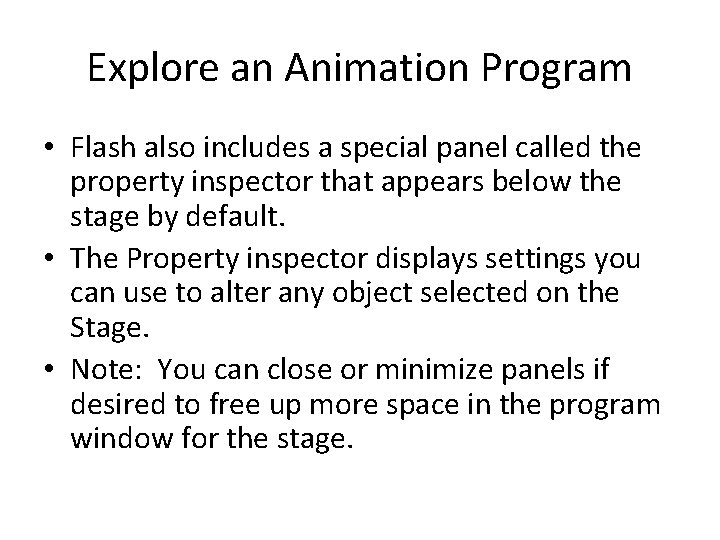 Explore an Animation Program

• Flash also includes a special panel called the property inspector that appears below the stage by default.
• The Property inspector displays settings you can use to alter any object selected on the Stage.
• Note: You can close or minimize panels if desired to free up more space in the program window for the stage.